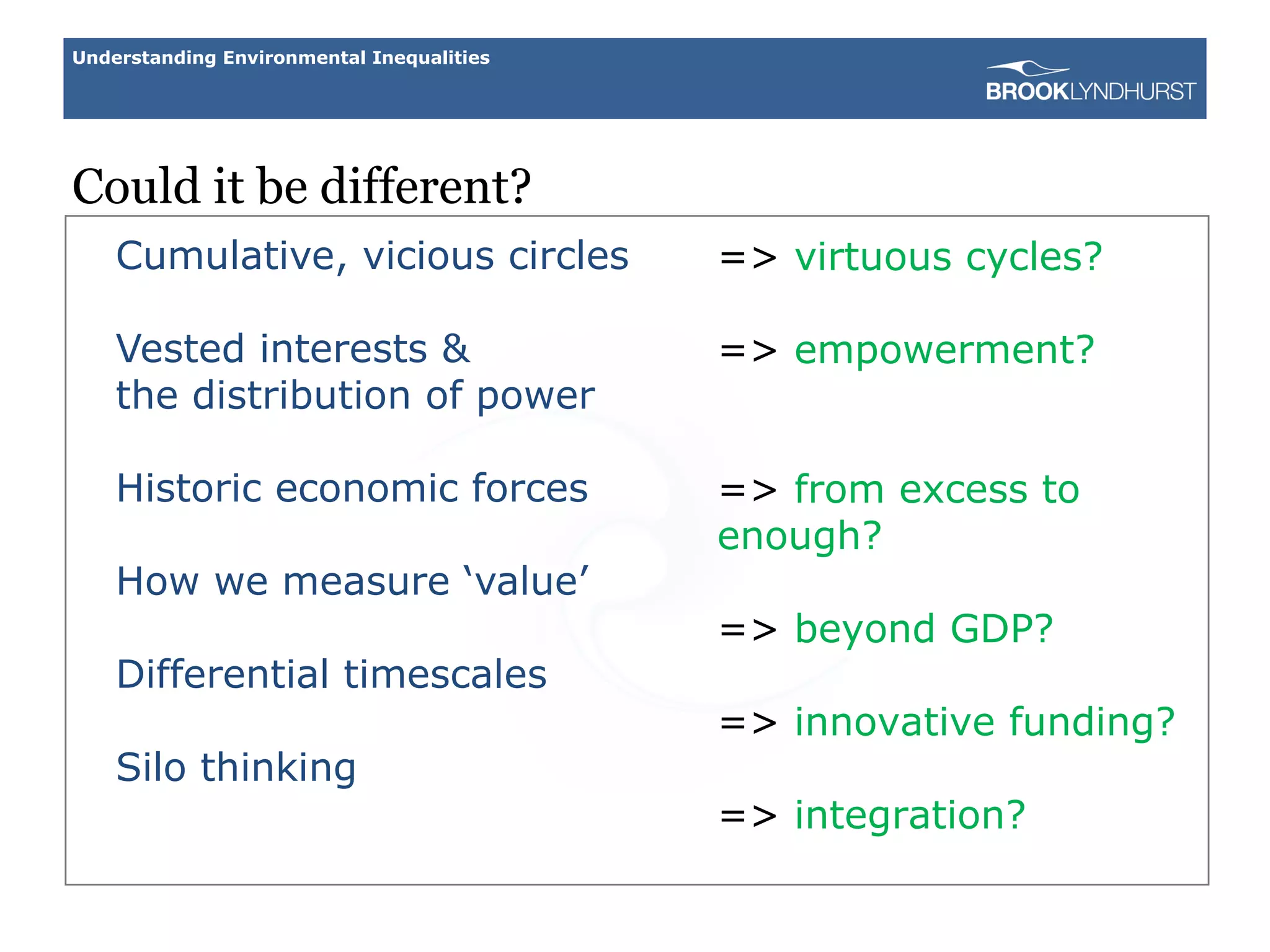 Understanding Environmental Inequalities

BROOKLYNDHURST

Could it be different?

Cumulative, vicious circles

Vested interests & the distribution of power

Historic economic forces

How we measure ‘value’

Differential timescales

Silo thinking

=> virtuous cycles?

=> empowerment?

=> from excess to enough?

=> beyond GDP?

=> innovative funding?

=> integration?